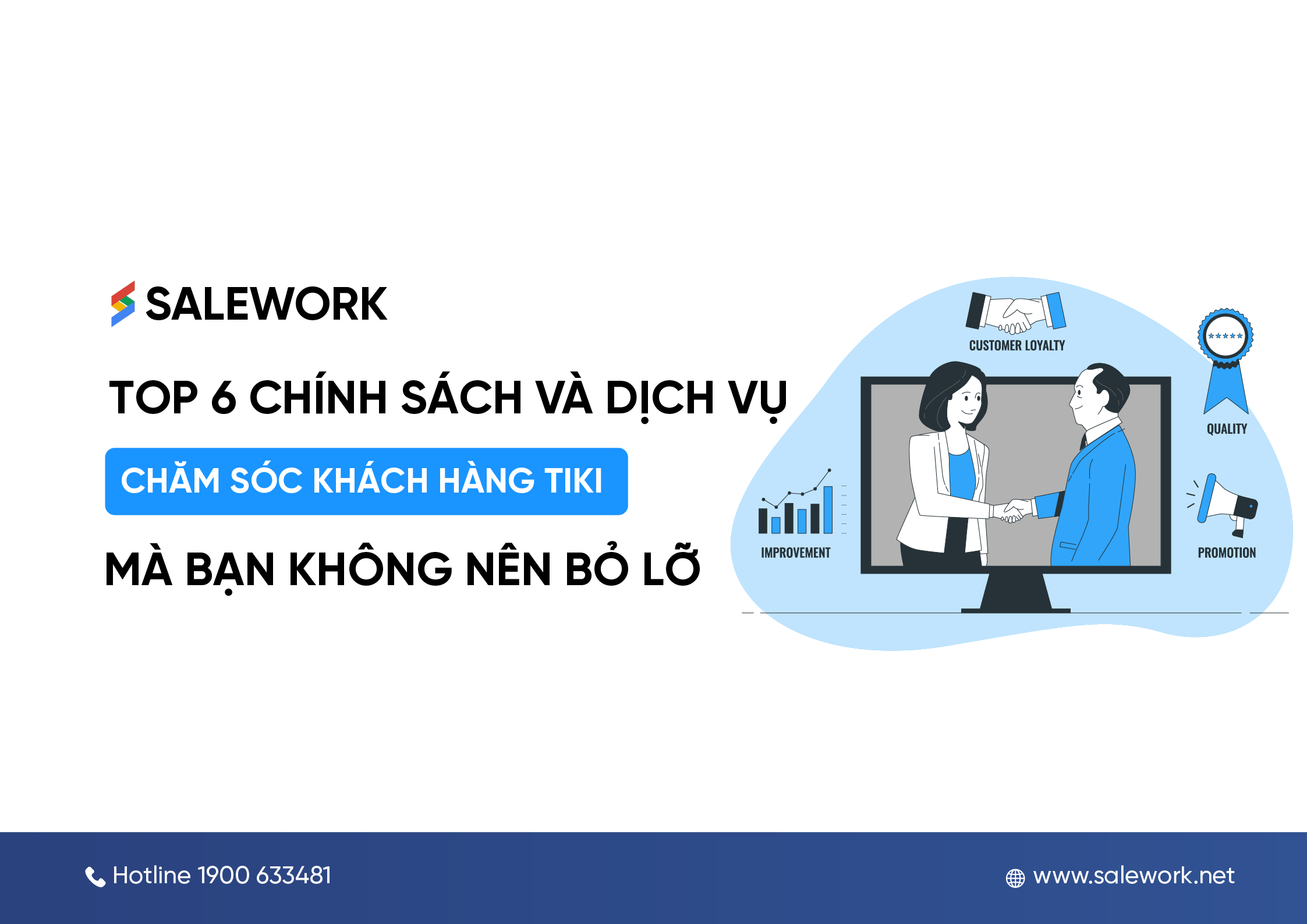 SALEWORK

TOP 6 CHÍNH SÁCH VÀ DỊCH VỤ

CHĂM SÓC KHÁCH HÀNG TIKI

MÀ BẠN KHÔNG NÊN BỎ LỠ

CUSTOMER LOYALTY

QUALITY

IMPROVEMENT

PROMOTION

Hotline 1900 633481

www.salework.net